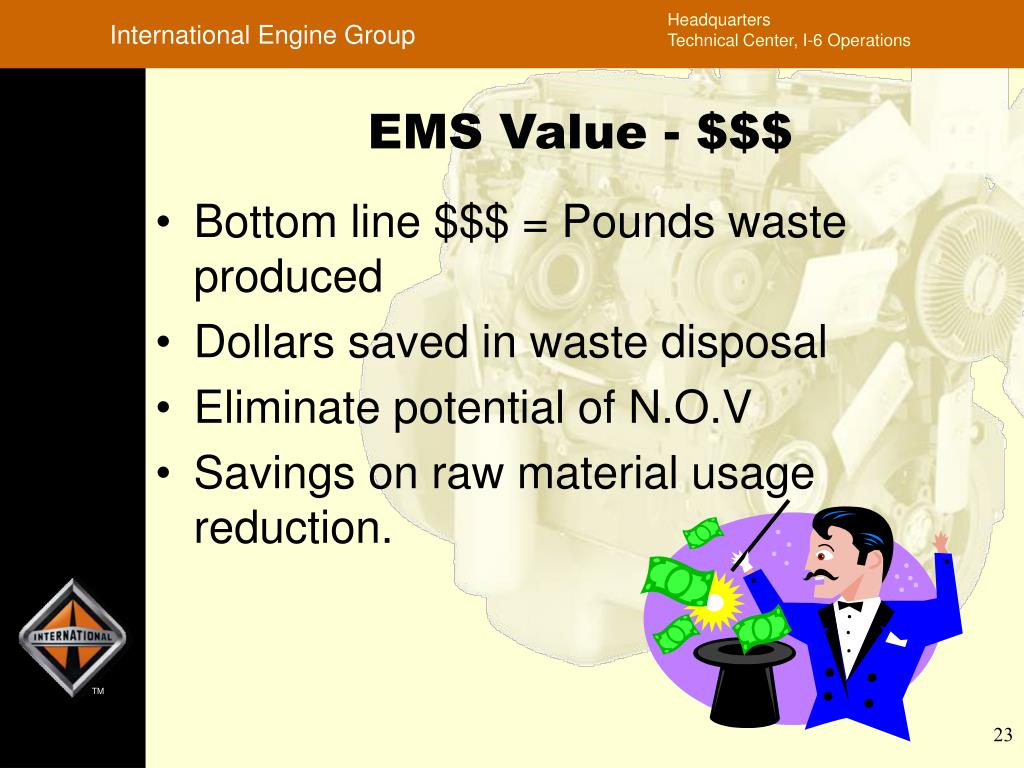 International Engine Group

Headquarters
Technical Center, I-6 Operations

EMS Value - \$\$\$

• Bottom line \$\$\$ = Pounds waste produced
• Dollars saved in waste disposal
• Eliminate potential of N.O.V
• Savings on raw material usage reduction.

INTERNATIONAL
TM

23